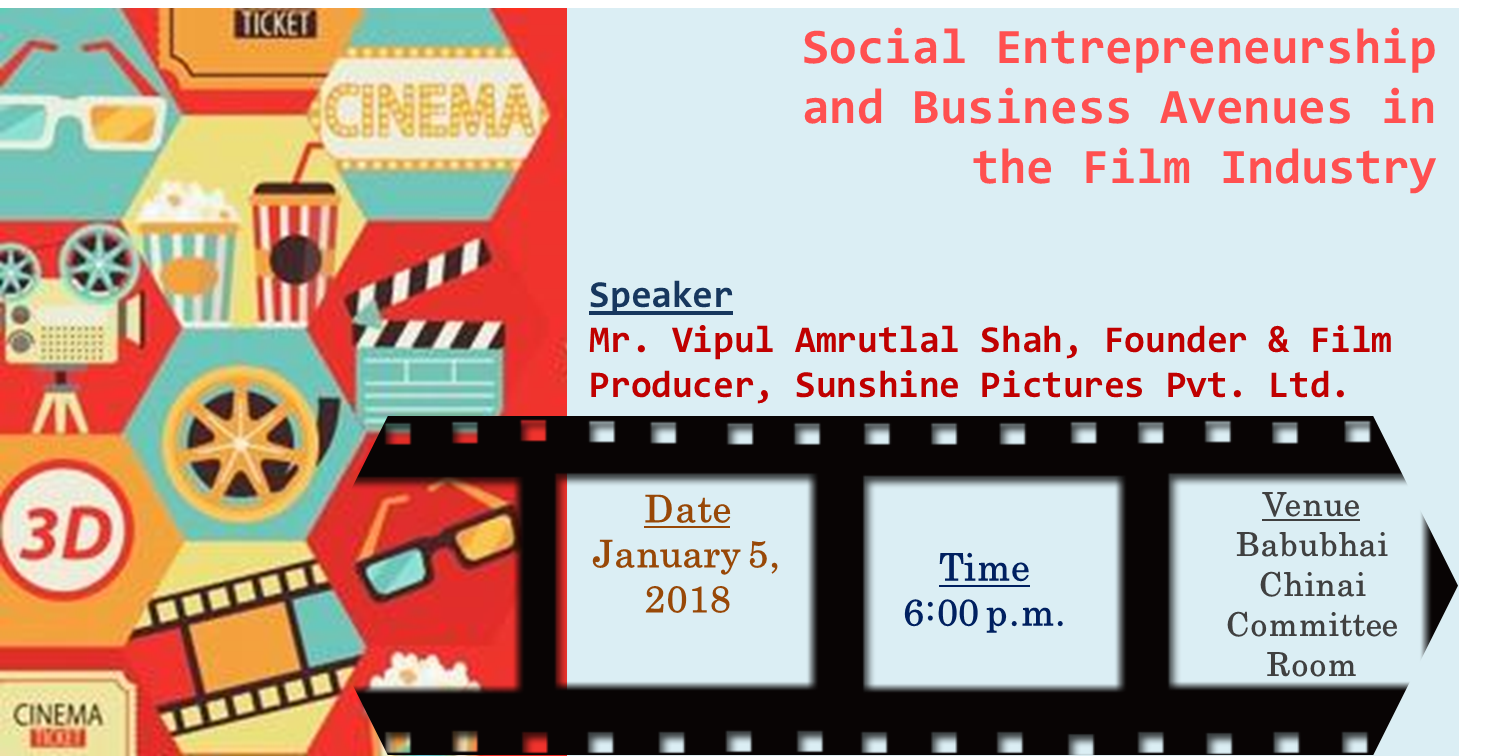 TICKET

CINEMA

3D

CINEMA
TICKET

Social Entrepreneurship and Business Avenues in the Film Industry

Speaker
Mr. Vipul Amrutlal Shah, Founder & Film Producer, Sunshine Pictures Pvt. Ltd.

Date
January 5, 2018

Time
6:00 p.m.

Venue
Babubhai Chinai Committee Room